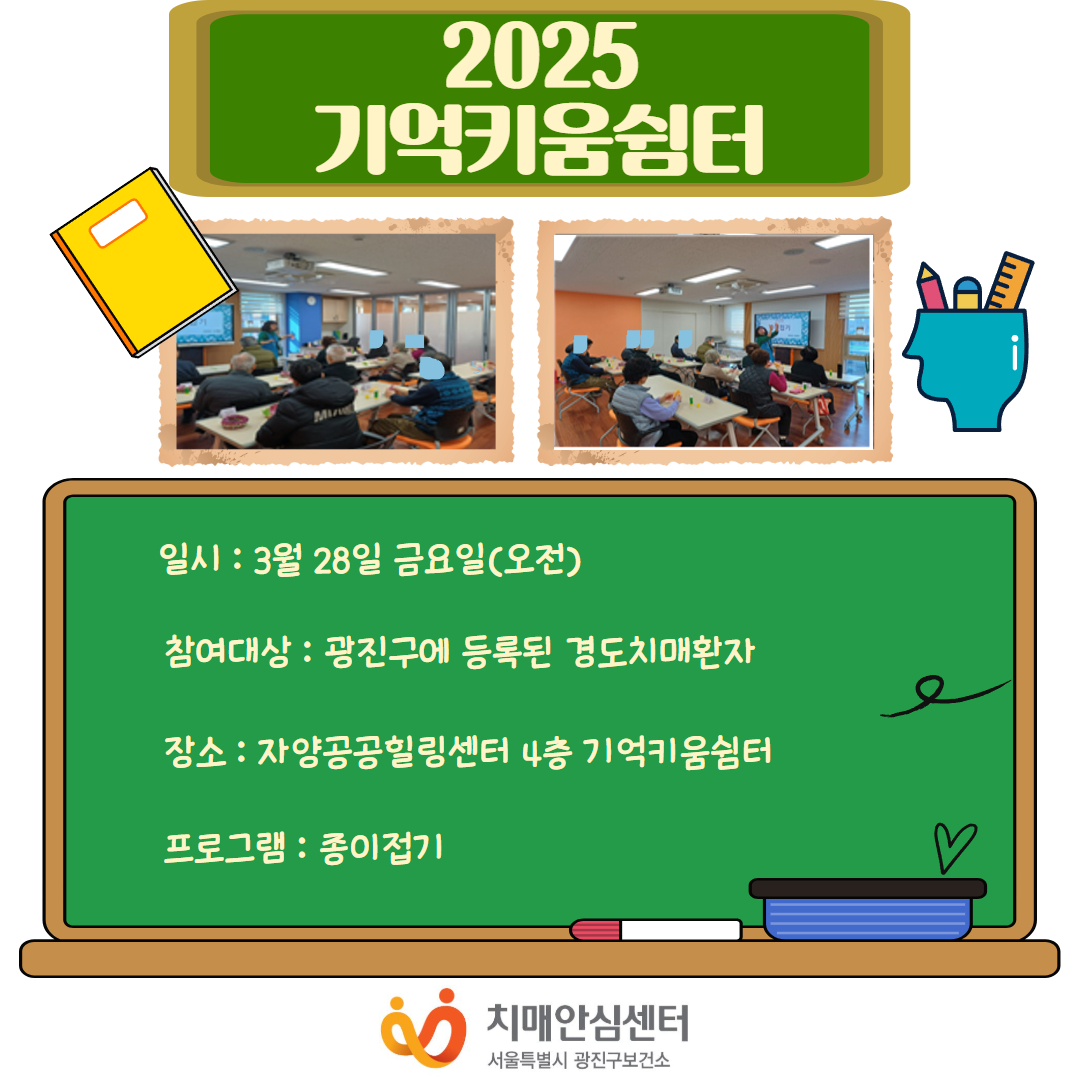 2025
기억키움쉼터

일시 : 3월 28일 금요일(오전)

참여대상 : 광진구에 등록된 경도치매환자

장소 : 자양공공힐링센터 4층 기억키움쉼터

프로그램 : 종이접기

치매안심센터
서울특별시 광진구보건소